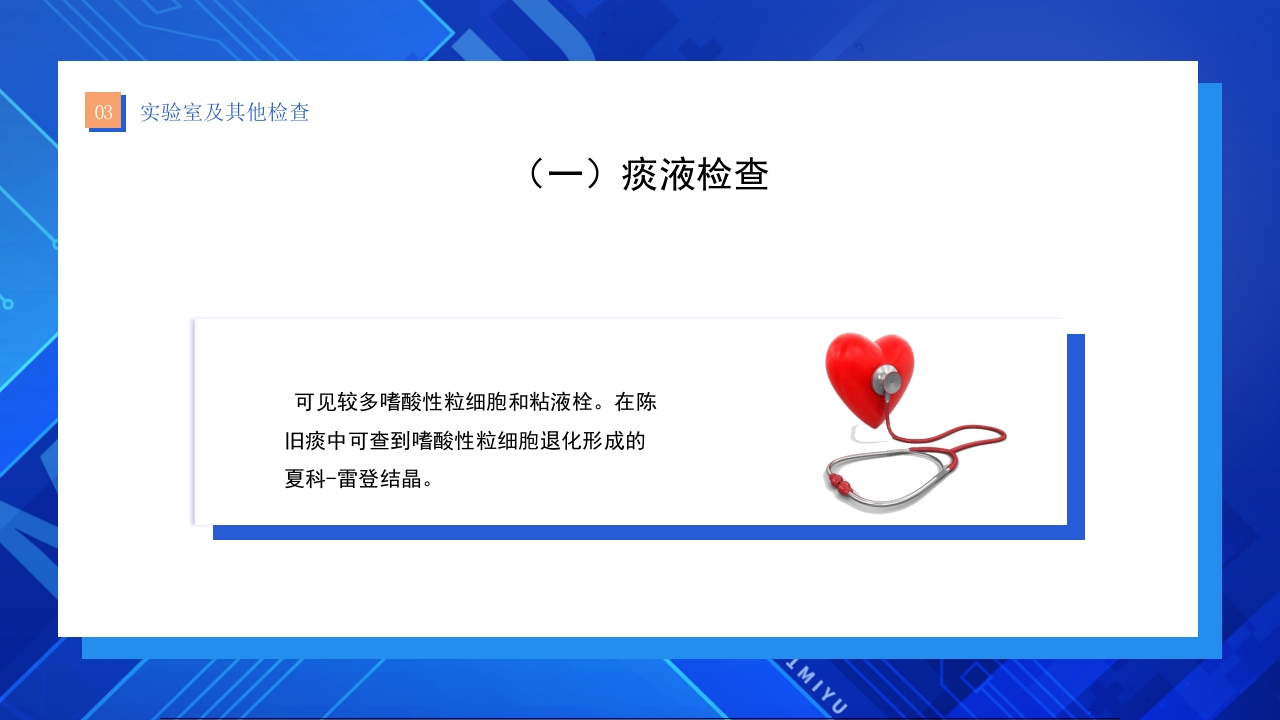 03 实验室及其他检查

（一）痰液检查

可见较多嗜酸性粒细胞和粘液栓。在陈旧痰中可查到嗜酸性粒细胞退化形成的夏科-雷登结晶。

IMIYU